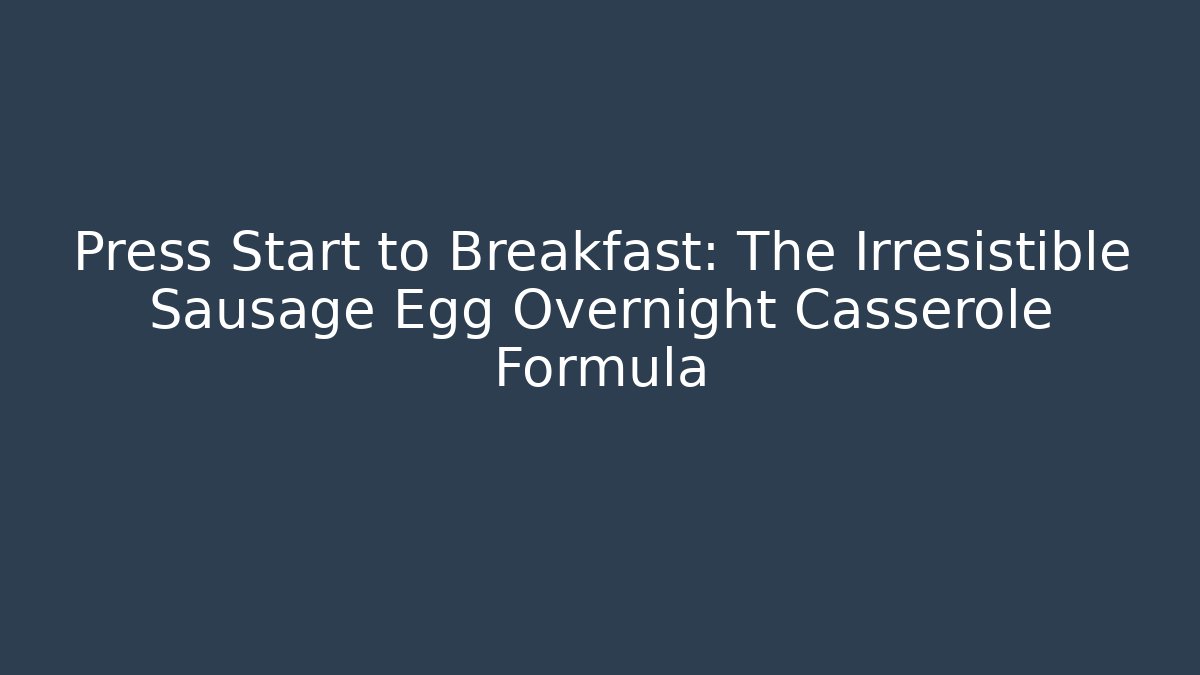 Press Start to Breakfast: The Irresistible Sausage Egg Overnight Casserole Formula